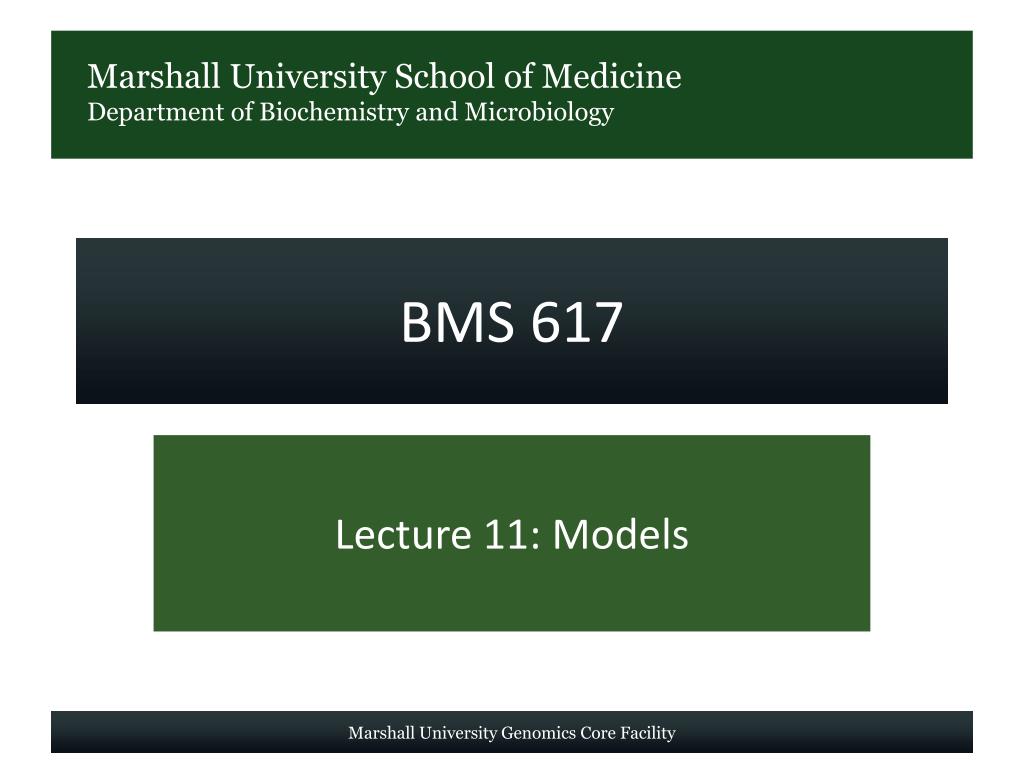 Marshall University School of Medicine
Department of Biochemistry and Microbiology

BMS 617

Lecture 11: Models

Marshall University Genomics Core Facility